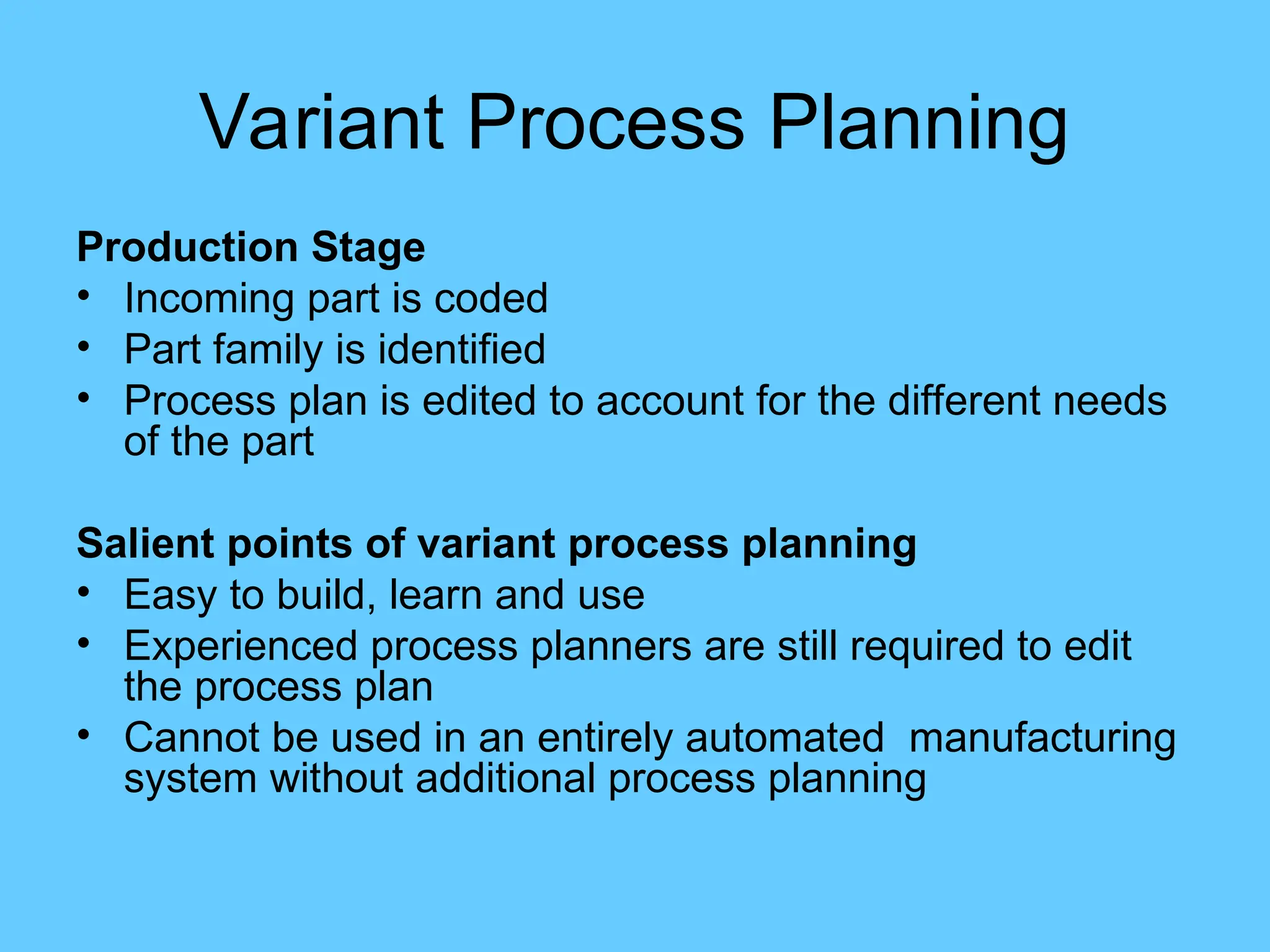 Variant Process Planning

Production Stage
• Incoming part is coded
• Part family is identified
• Process plan is edited to account for the different needs of the part

Salient points of variant process planning
• Easy to build, learn and use
• Experienced process planners are still required to edit the process plan
• Cannot be used in an entirely automated manufacturing system without additional process planning